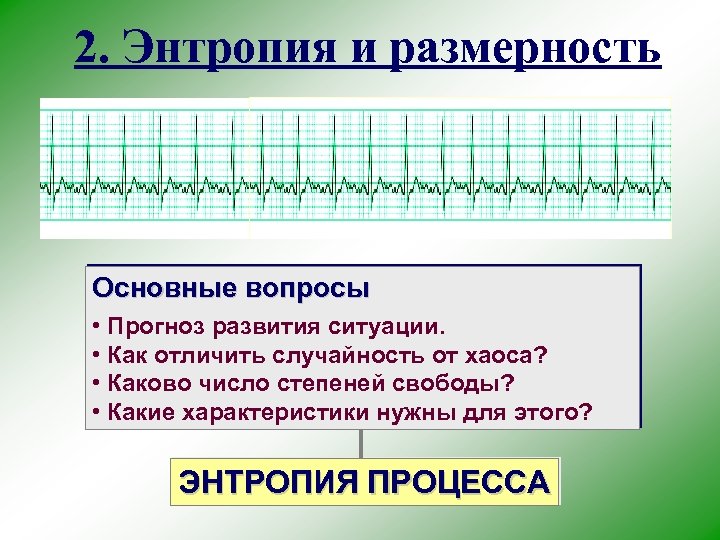 2. Энтропия и размерность

Основные вопросы

• Прогноз развития ситуации.
• Как отличить случайность от хаоса?
• Каково число степеней свободы?
• Какие характеристики нужны для этого?

ЭНТРОПИЯ ПРОЦЕССА